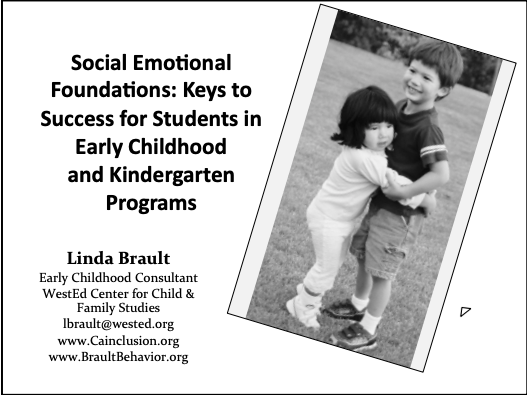 Social Emotional Foundations: Keys to Success for Students in Early Childhood and Kindergarten Programs

Linda Brault
Early Childhood Consultant
WestEd Center for Child & Family Studies
lbrault@wested.org
www.Cainclusion.org
www.BraultBehavior.org